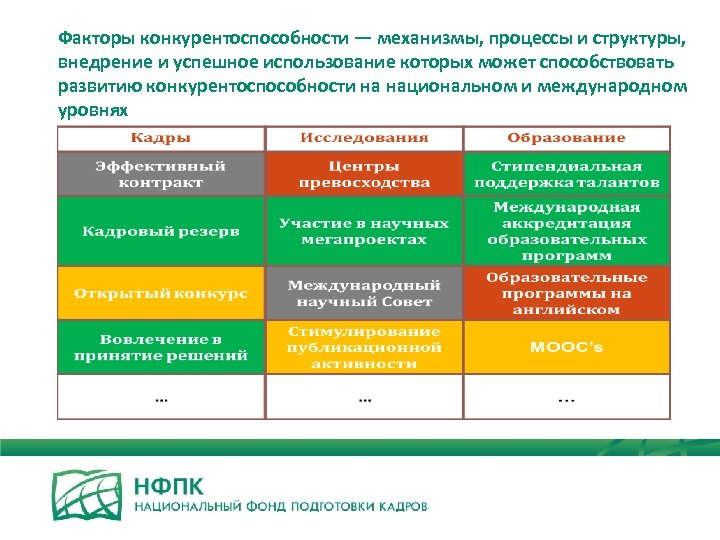 Факторы конкурентоспособности — механизмы, процессы и структуры, внедрение и успешное использование которых может способствовать развитию конкурентоспособности на национальном и международном уровнях

| Кадры | Исследования | Образование |
|---|---|---|
| Эффективный контракт | Центры превосходства | Стипендиальная поддержка талантов |
| Кадровый резерв | Участие в научных мегапроектах | Международная аккредитация образовательных программ |
| Открытый конкурс | Международный научный Совет | Образовательные программы на английском |
| Вовлечение в принятие решений | Стимулирование публикационной активности | MOOC's |
| ... | ... | ... |

НФПК
НАЦИОНАЛЬНЫЙ ФОНД ПОДГОТОВКИ КАДРОВ